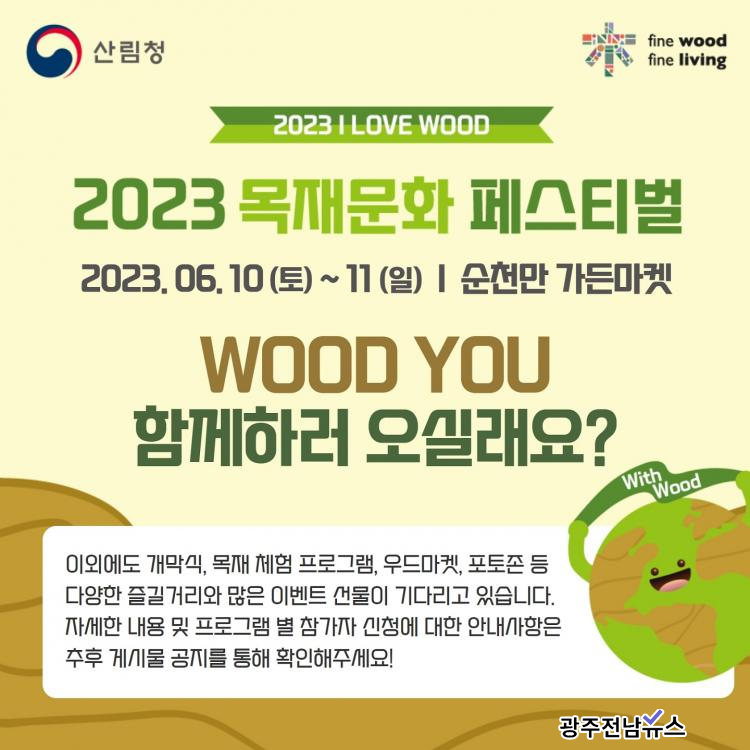 산림청

fine wood
fine living

2023 I LOVE WOOD

2023 목재문화 페스티벌

2023. 06. 10 (토) ~ 11 (일) I 순천만 가든마켓

WOOD YOU
함께하러 오실래요?

With Wood

이외에도 개막식, 목재 체험 프로그램, 우드마켓, 포토존 등 다양한 즐길거리와 많은 이벤트 선물이 기다리고 있습니다. 자세한 내용 및 프로그램 별 참가자 신청에 대한 안내사항은 추후 게시물 공지를 통해 확인해주세요!

광주전남뉴스